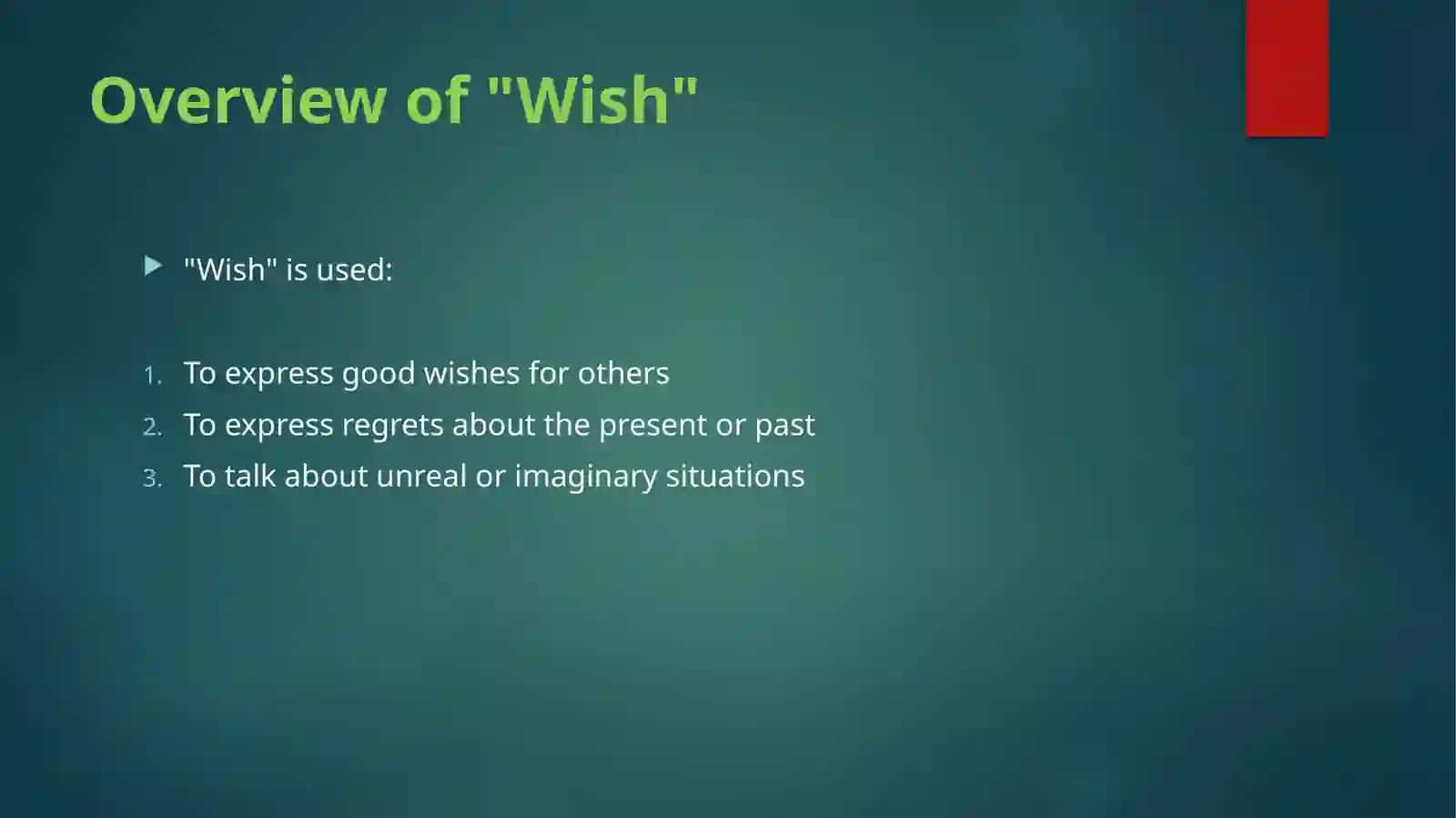 Overview of "Wish"

"Wish" is used:

1. To express good wishes for others
2. To express regrets about the present or past
3. To talk about unreal or imaginary situations